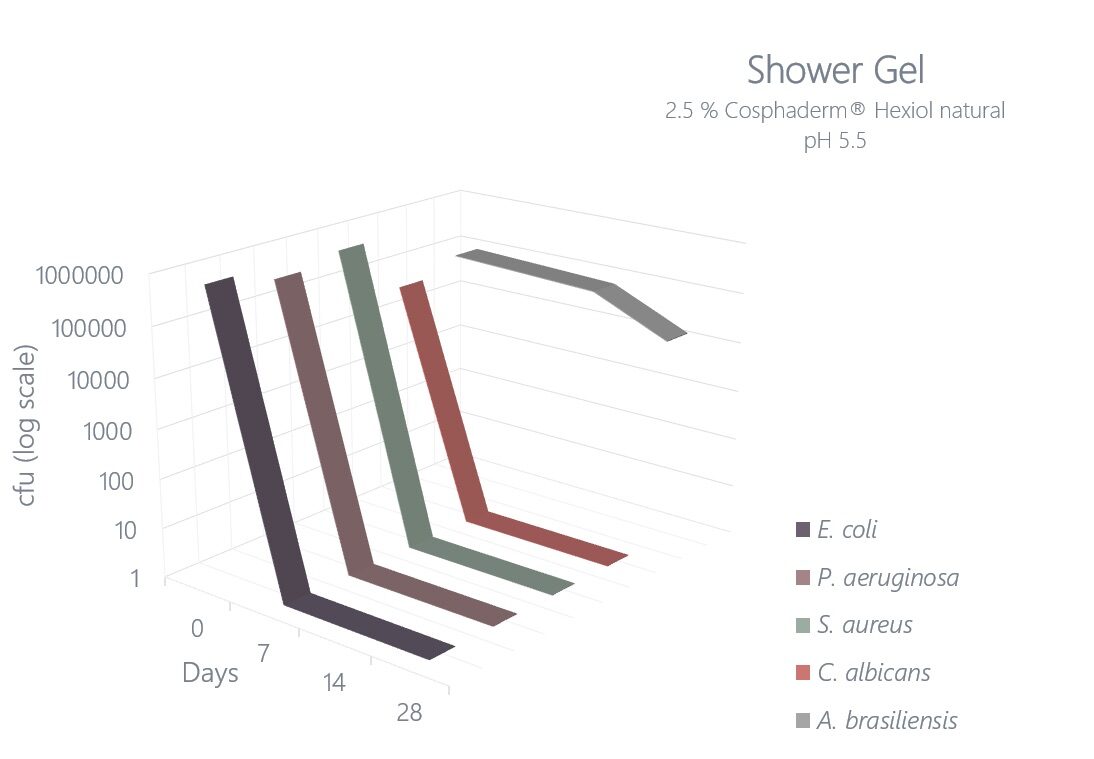 Shower Gel
2.5 % Cosphaderm® Hexiol natural
pH 5.5

cfu (log scale)
1000000
100000
10000
1000
100
10
1

0
7
14
28
Days

E. coli
P. aeruginosa
S. aureus
C. albicans
A. brasiliensis